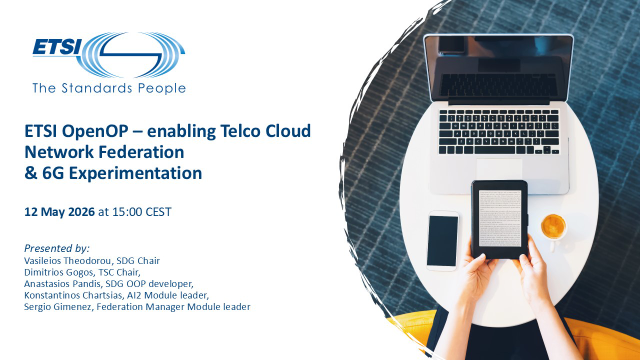 ETSI
The Standards People

ETSI OpenOP – enabling Telco Cloud Network Federation & 6G Experimentation

12 May 2026 at 15:00 CEST

Presented by:
Vasileios Theodorou, SDG Chair
Dimitrios Gogos, TSC Chair,
Anastasios Pandis, SDG OOP developer,
Konstantinos Chartsias, AI2 Module leader,
Sergio Gimenez, Federation Manager Module leader